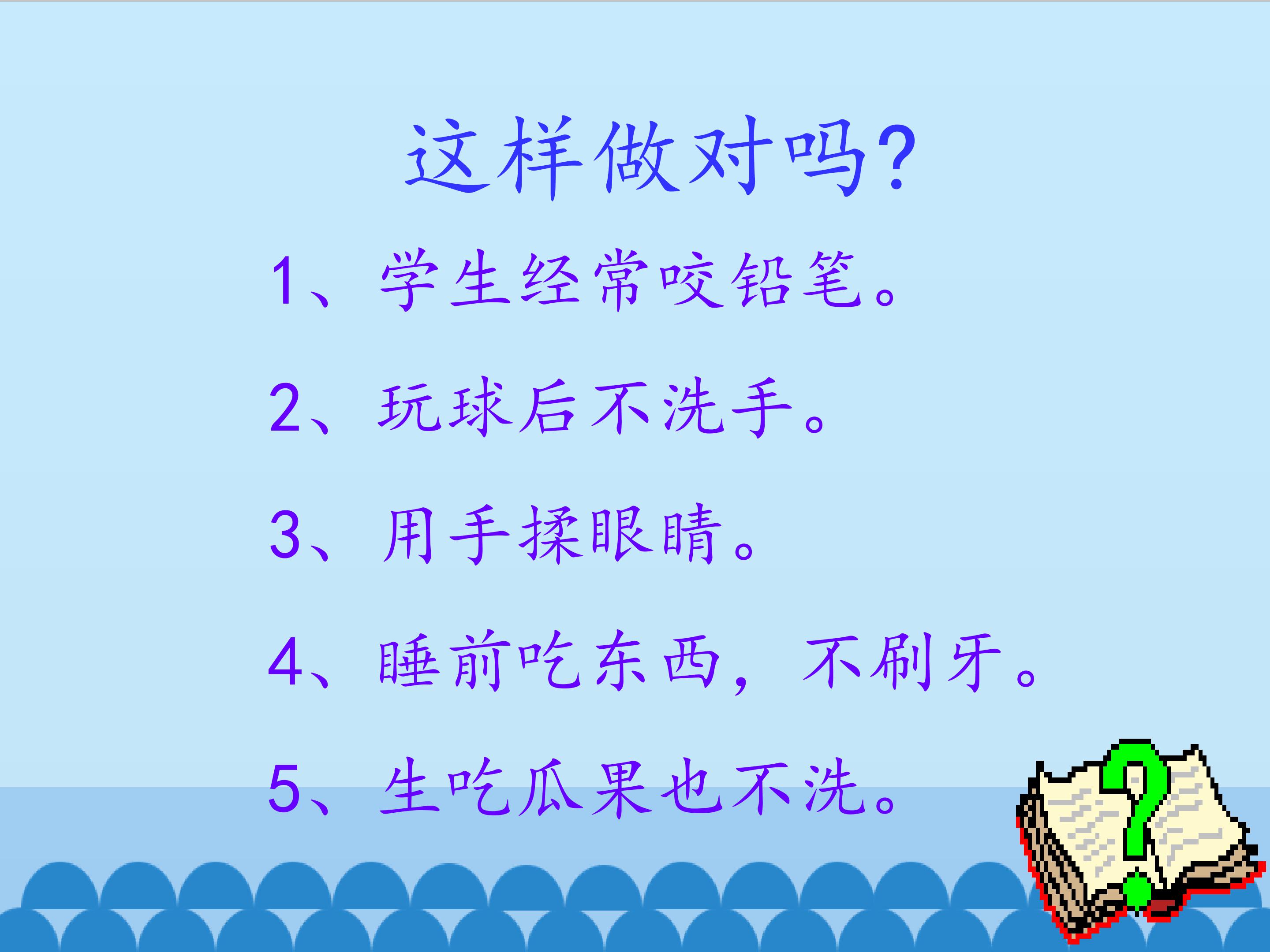 这样做对吗?

1、学生经常咬铅笔。

2、玩球后不洗手。

3、用手揉眼睛。

4、睡前吃东西，不刷牙。

5、生吃瓜果也不洗。